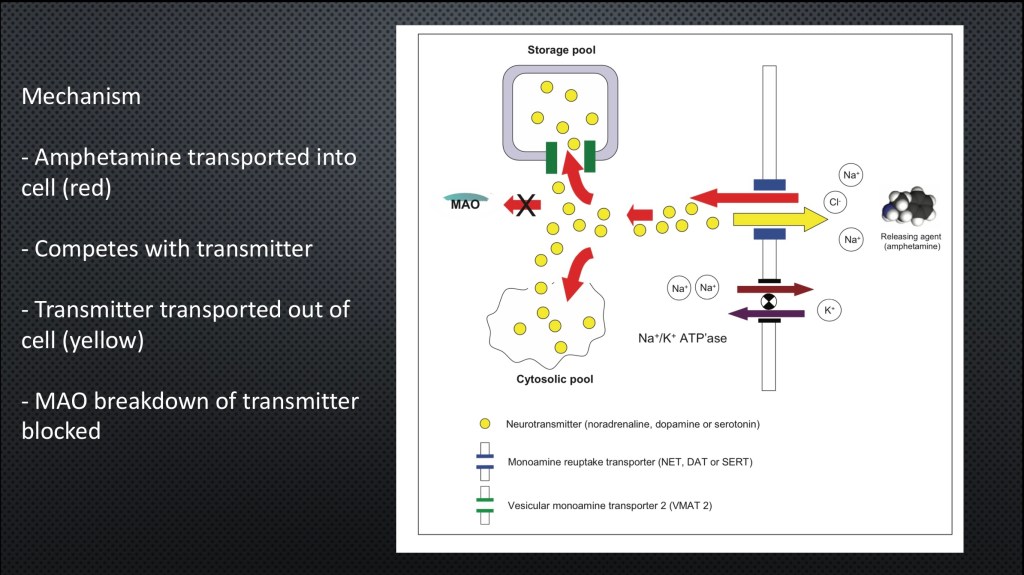 Mechanism

- Amphetamine transported into cell (red)

- Competes with transmitter

- Transmitter transported out of cell (yellow)

- MAO breakdown of transmitter blocked

Storage pool

MAO

X

$Na^+$

$Cl^-$

$Na^+$

Releasing agent (amphetamine)

$Na^+$ $Na^+$

$K^+$

$Na^+/K^+$ ATP'ase

Cytosolic pool

Neurotransmitter (noradrenaline, dopamine or serotonin)

Monoamine reuptake transporter (NET, DAT or SERT)

Vesicular monoamine transporter 2 (VMAT 2)